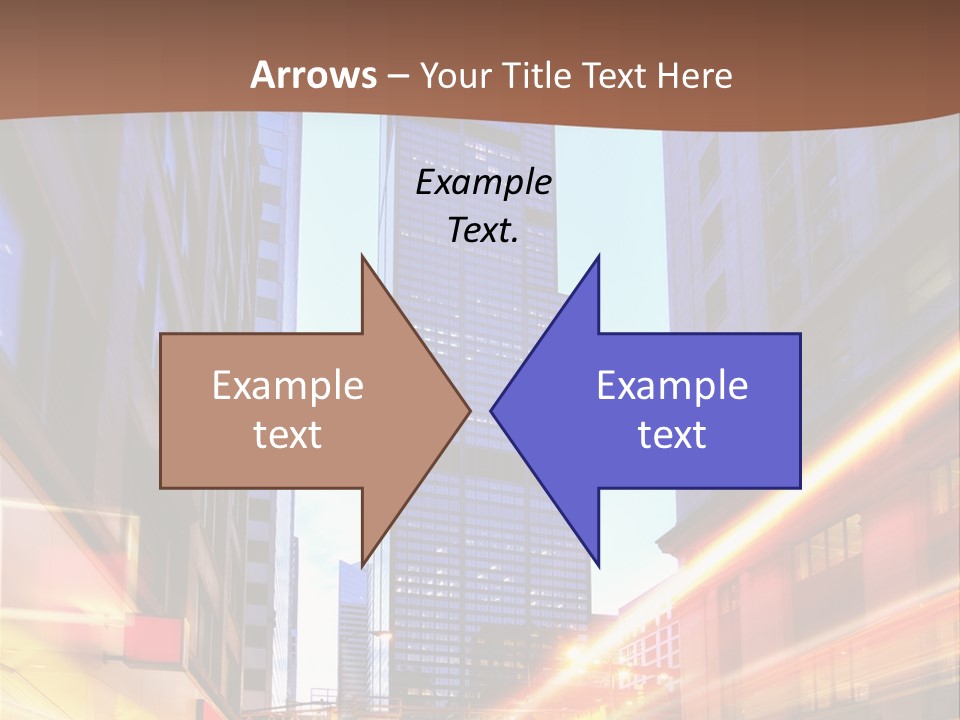 Arrows – Your Title Text Here

Example Text.

Example text

Example text